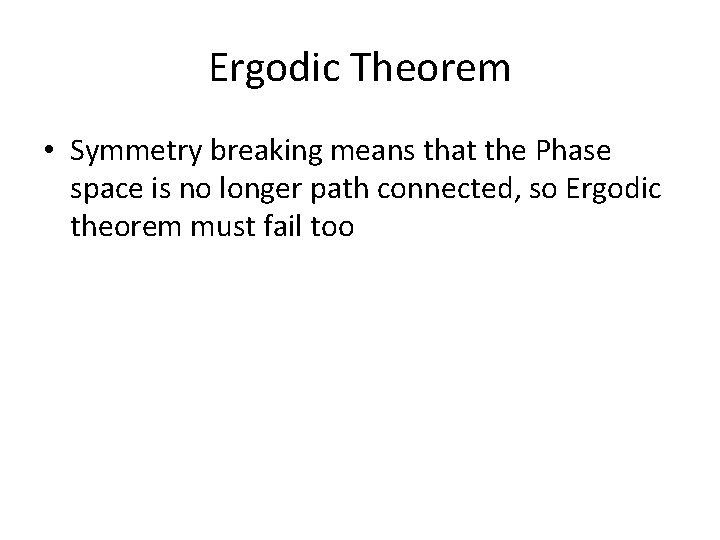 Ergodic Theorem

• Symmetry breaking means that the Phase space is no longer path connected, so Ergodic theorem must fail too